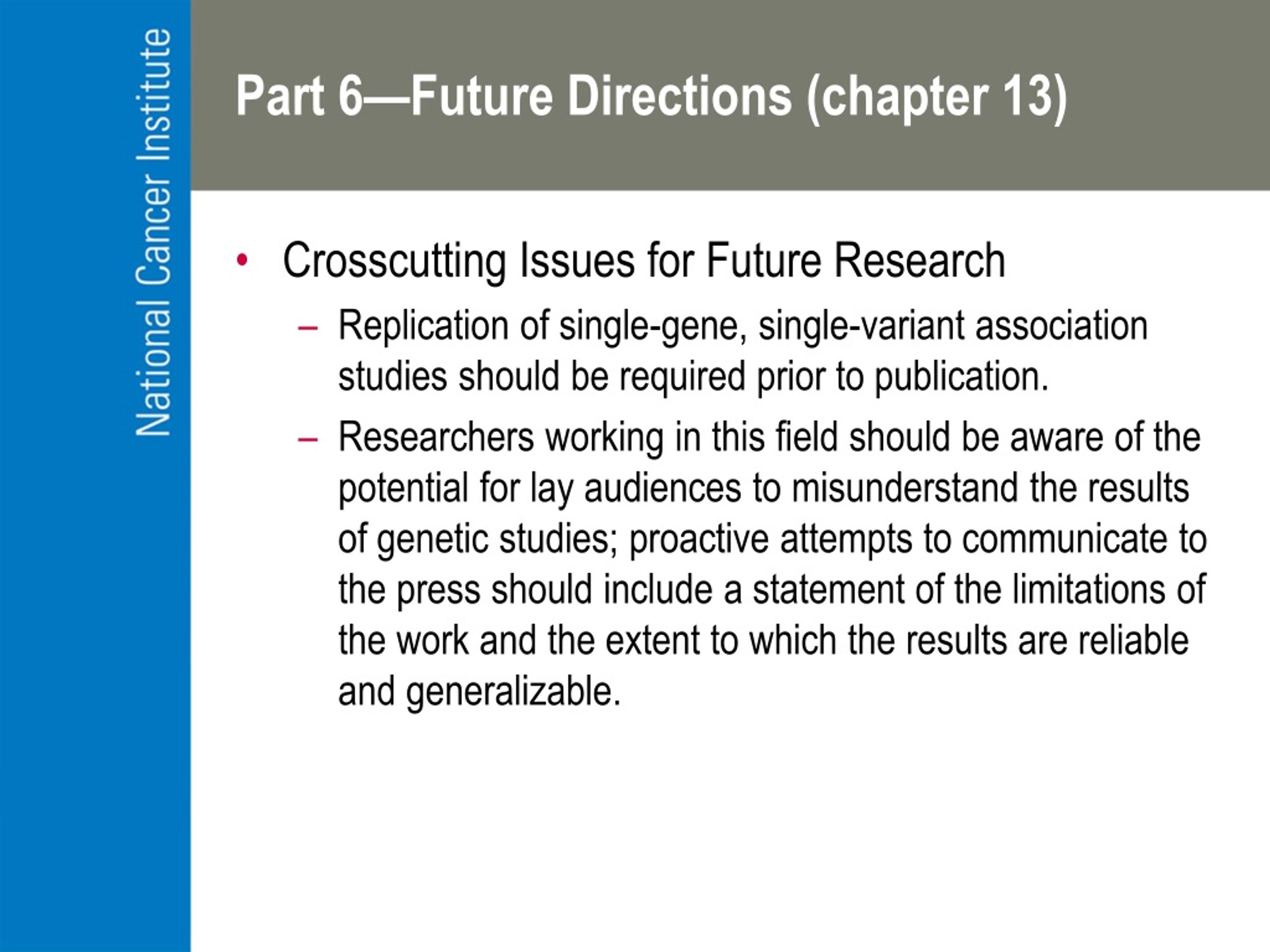 National Cancer Institute

Part 6—Future Directions (chapter 13)

• Crosscutting Issues for Future Research
– Replication of single-gene, single-variant association studies should be required prior to publication.
– Researchers working in this field should be aware of the potential for lay audiences to misunderstand the results of genetic studies; proactive attempts to communicate to the press should include a statement of the limitations of the work and the extent to which the results are reliable and generalizable.